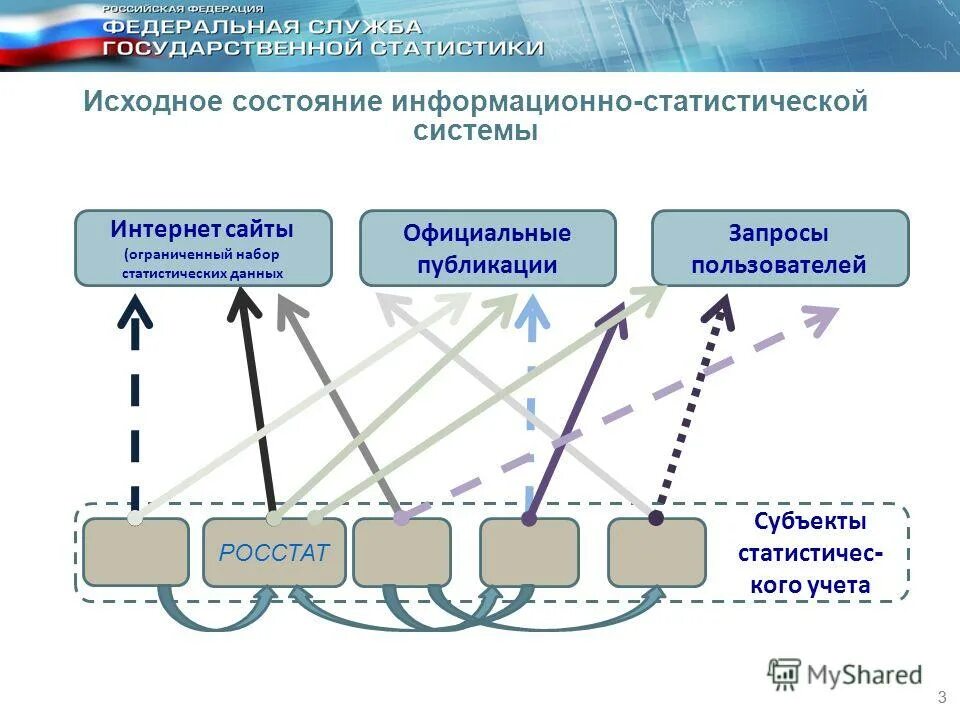 РОССИЙСКАЯ ФЕДЕРАЦИЯ
ФЕДЕРАЛЬНАЯ СЛУЖБА
ГОСУДАРСТВЕННОЙ СТАТИСТИКИ

Исходное состояние информационно-статистической системы

Интернет сайты
(ограниченный набор статистических данных

Официальные публикации

Запросы пользователей

РОССТАТ

Субъекты статистического учета

MyShared

3